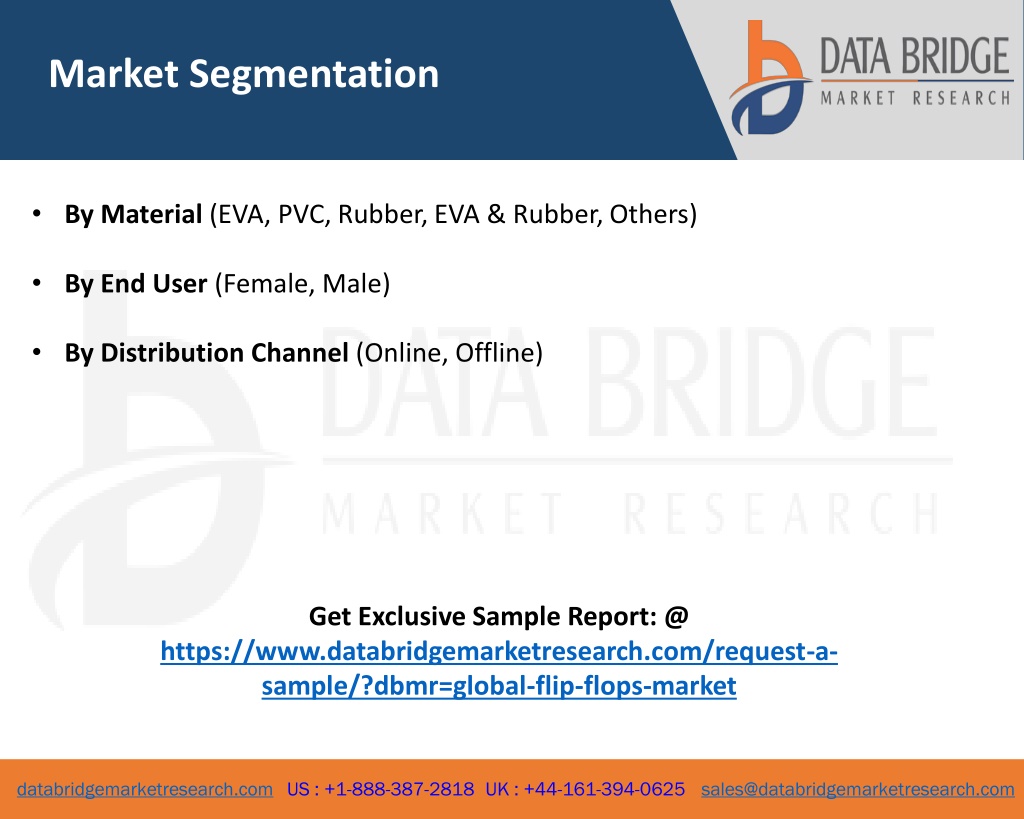 Market Segmentation

DATA BRIDGE
MARKET RESEARCH

• By Material (EVA, PVC, Rubber, EVA & Rubber, Others)

• By End User (Female, Male)

• By Distribution Channel (Online, Offline)

DATA BRIDGE
MARKET RESEARCH

Get Exclusive Sample Report: @
https://www.databridgemarketresearch.com/request-a-sample/?dbmr=global-flip-flops-market

databridgemarketresearch.com US : +1-888-387-2818 UK : +44-161-394-0625 sales@databridgemarketresearch.com